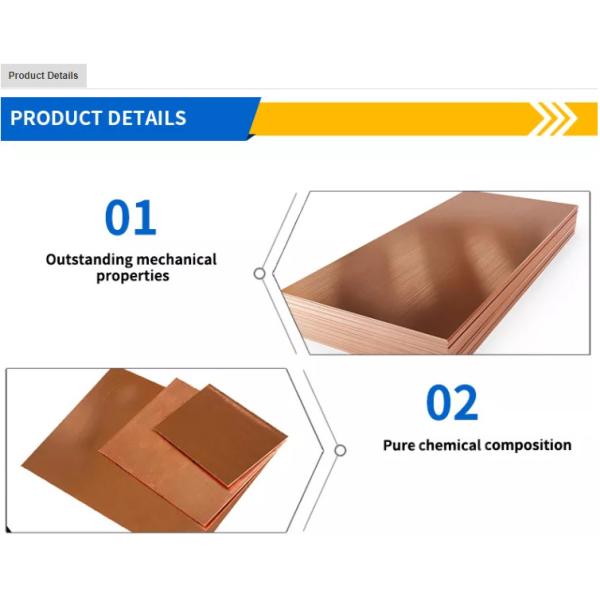 Product Details

PRODUCT DETAILS

01

Outstanding mechanical properties

02

Pure chemical composition